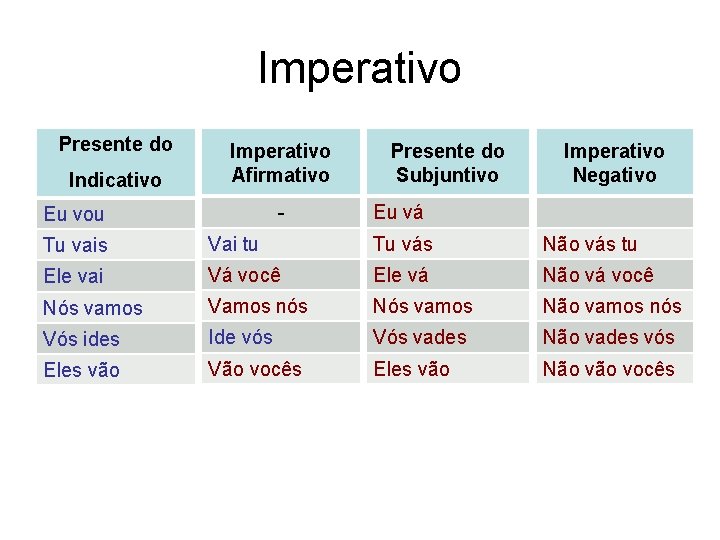 Imperativo

| Presente do Indicativo | Imperativo Afirmativo | Presente do Subjuntivo | Imperativo Negativo |
|---|---|---|---|
| Eu vou | - | Eu vá | |
| Tu vais | Vai tu | Tu vás | Não vás tu |
| Ele vai | Vá você | Ele vá | Não vá você |
| Nós vamos | Vamos nós | Nós vamos | Não vamos nós |
| Vós ides | Ide vós | Vós vades | Não vades vós |
| Eles vão | Vão vocês | Eles vão | Não vão vocês |